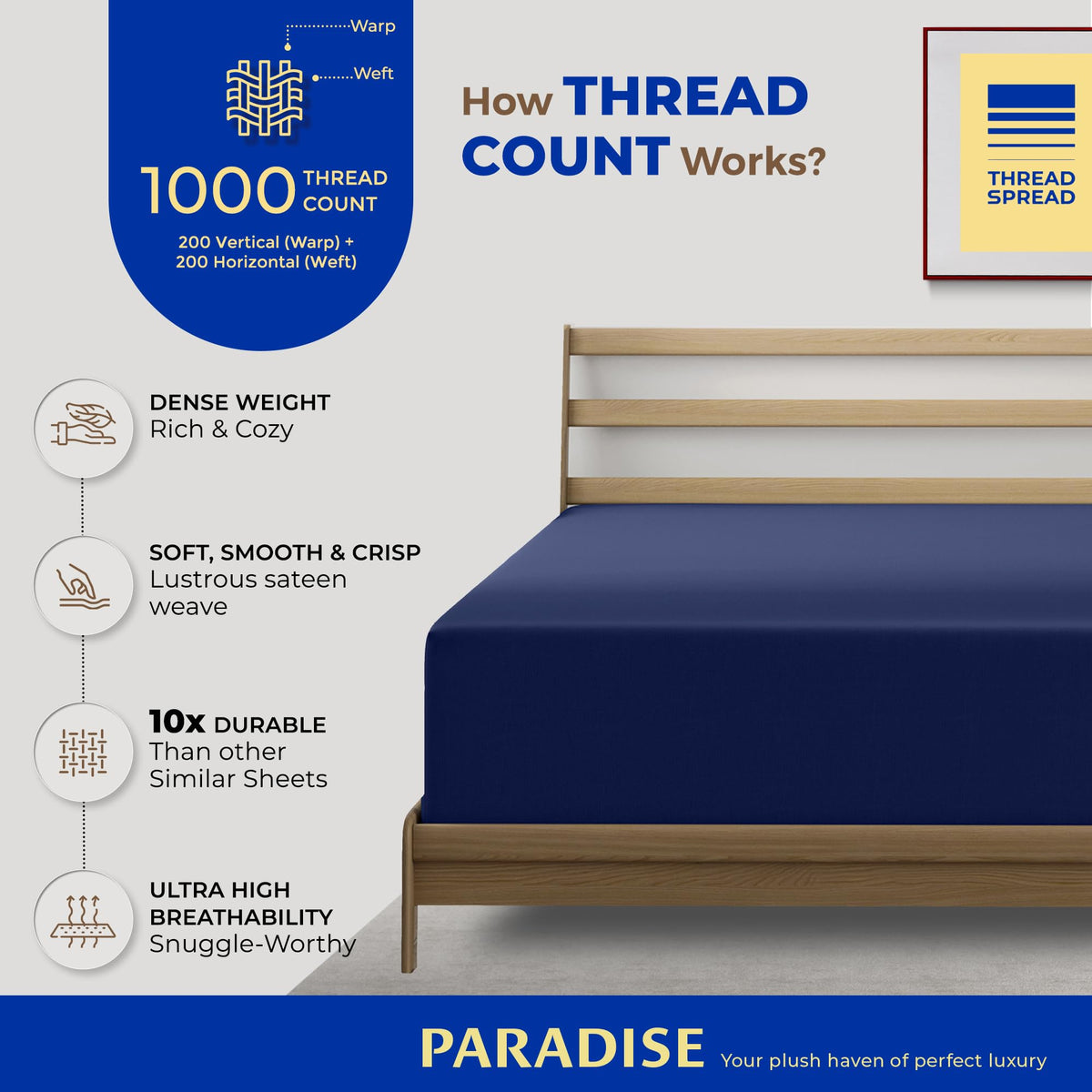 Warp

Weft

1000 THREAD COUNT

200 Vertical (Warp) +
200 Horizontal (Weft)

How THREAD COUNT Works?

THREAD SPREAD

DENSE WEIGHT
Rich & Cozy

SOFT, SMOOTH & CRISP
Lustrous sateen weave

10x DURABLE
Than other Similar Sheets

ULTRA HIGH BREATHABILITY
Snuggle-Worthy

PARADISE Your plush haven of perfect luxury